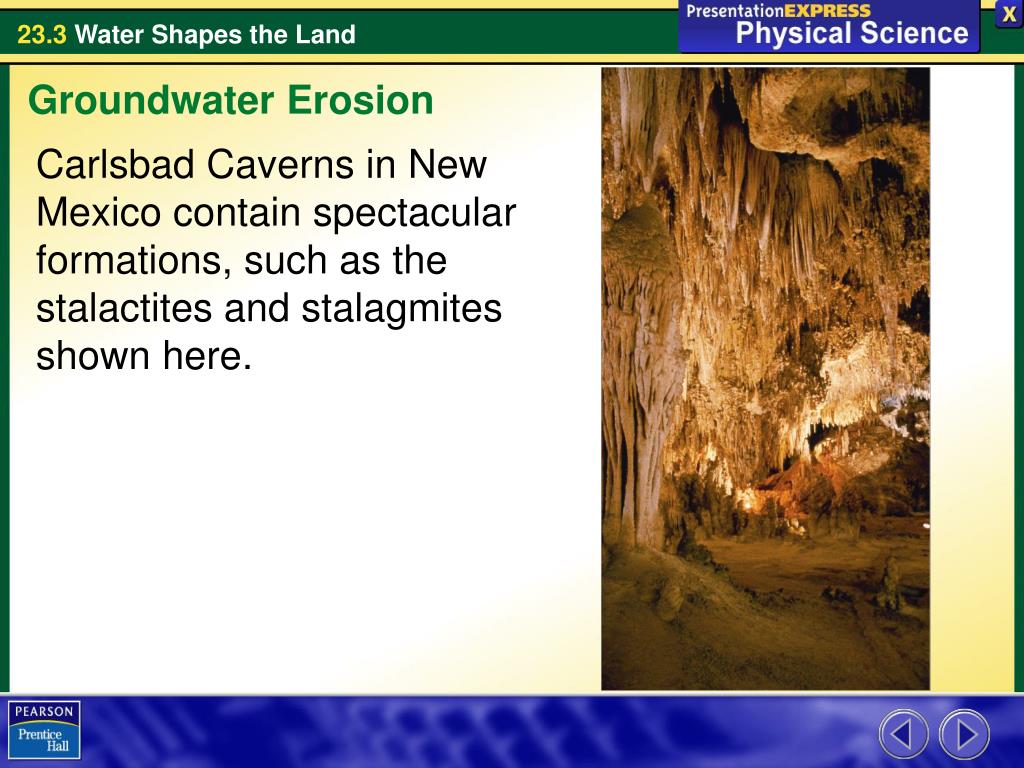 23.3 Water Shapes the Land

PresentationEXPRESS
Physical Science

X

Groundwater Erosion

Carlsbad Caverns in New Mexico contain spectacular formations, such as the stalactites and stalagmites shown here.

PEARSON
Prentice Hall